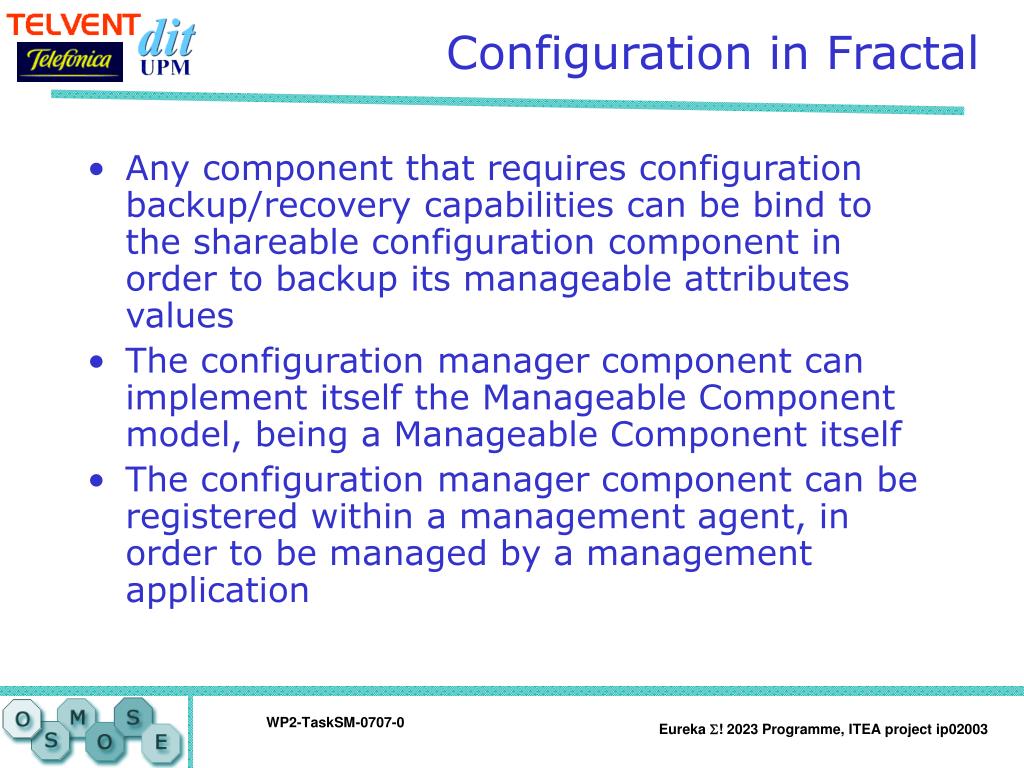 TELVENT
Telefonica
dit
UPM

Configuration in Fractal

• Any component that requires configuration backup/recovery capabilities can be bind to the shareable configuration component in order to backup its manageable attributes values
• The configuration manager component can implement itself the Manageable Component model, being a Manageable Component itself
• The configuration manager component can be registered within a management agent, in order to be managed by a management application

O M S
S O E

WP2-TaskSM-0707-0

Eureka $\Sigma$! 2023 Programme, ITEA project ip02003